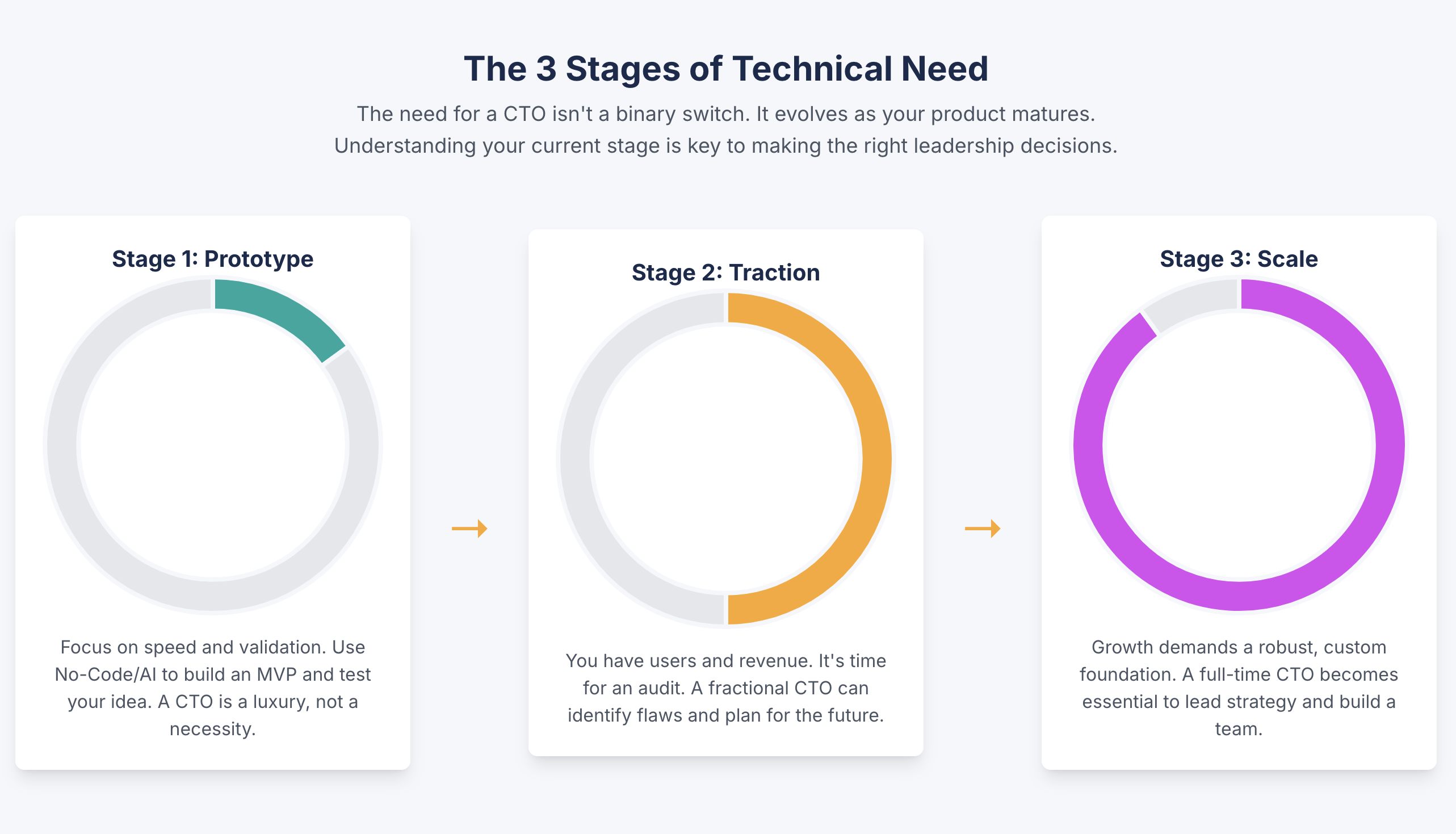 The 3 Stages of Technical Need

The need for a CTO isn't a binary switch. It evolves as your product matures. Understanding your current stage is key to making the right leadership decisions.

Stage 1: Prototype

Focus on speed and validation. Use No-Code/AI to build an MVP and test your idea. A CTO is a luxury, not a necessity.

→

Stage 2: Traction

You have users and revenue. It's time for an audit. A fractional CTO can identify flaws and plan for the future.

→

Stage 3: Scale

Growth demands a robust, custom foundation. A full-time CTO becomes essential to lead strategy and build a team.